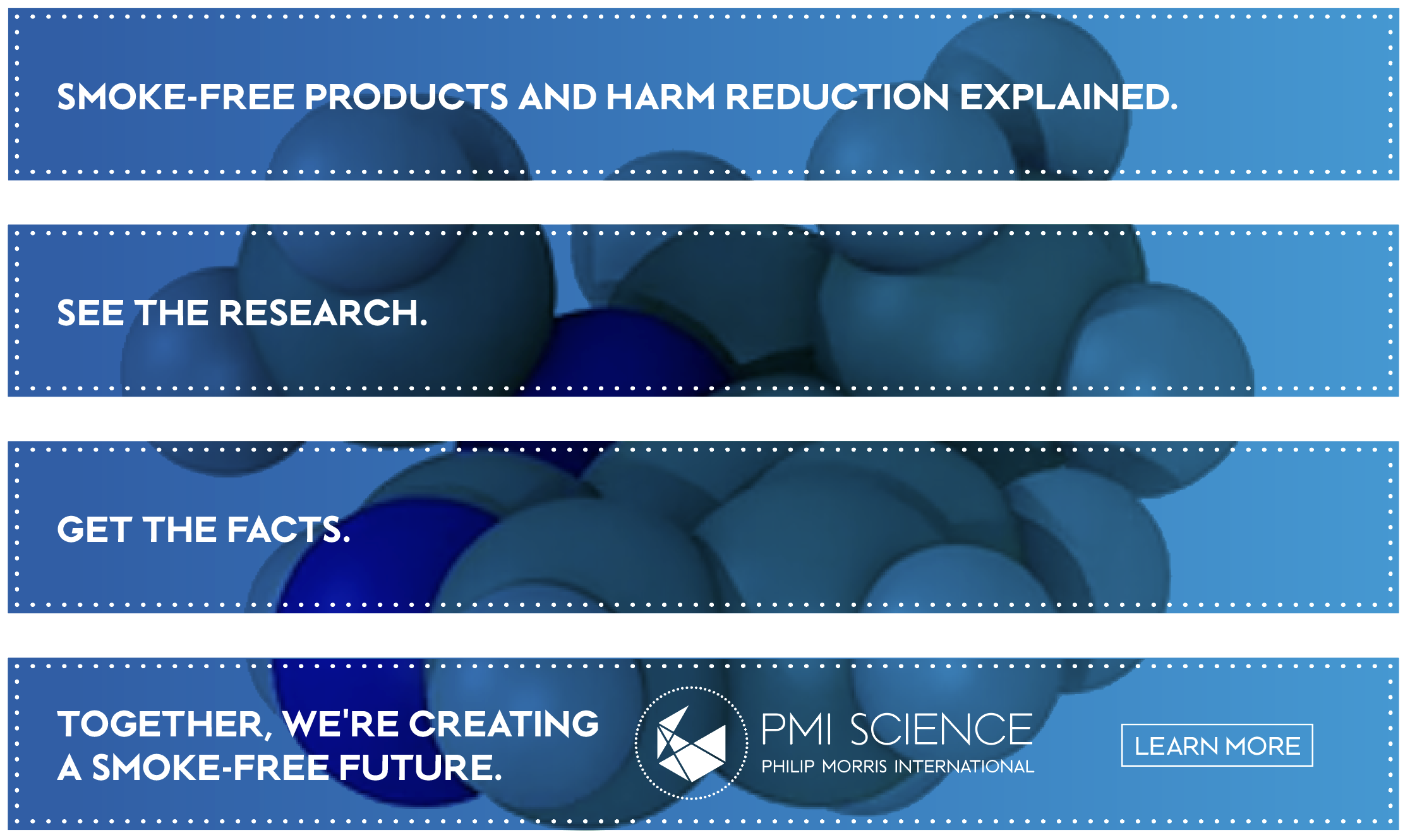 SMOKE-FREE PRODUCTS AND HARM REDUCTION EXPLAINED.

SEE THE RESEARCH.

GET THE FACTS.

TOGETHER, WE'RE CREATING A SMOKE-FREE FUTURE.

PMI SCIENCE
PHILIP MORRIS INTERNATIONAL

LEARN MORE